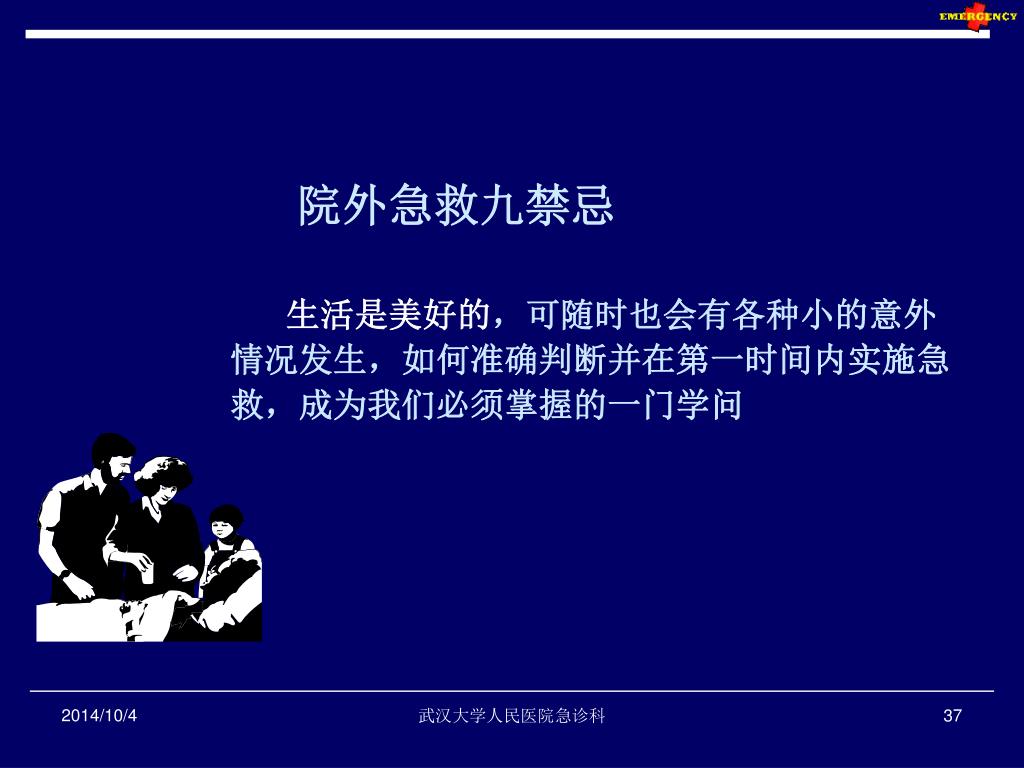 EMERGENCY

院外急救九禁忌

生活是美好的，可随时也会有各种小的意外情况发生，如何准确判断并在第一时间内实施急救，成为我们必须掌握的一门学问

2014/10/4

武汉大学人民医院急诊科

37